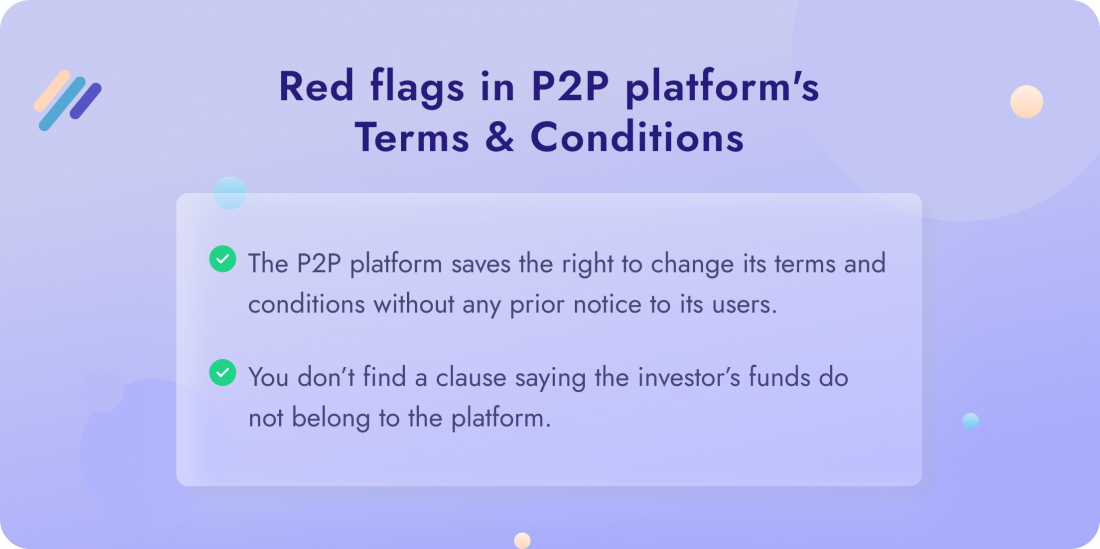 Red flags in P2P platform's Terms & Conditions

The P2P platform saves the right to change its terms and conditions without any prior notice to its users.

You don't find a clause saying the investor's funds do not belong to the platform.